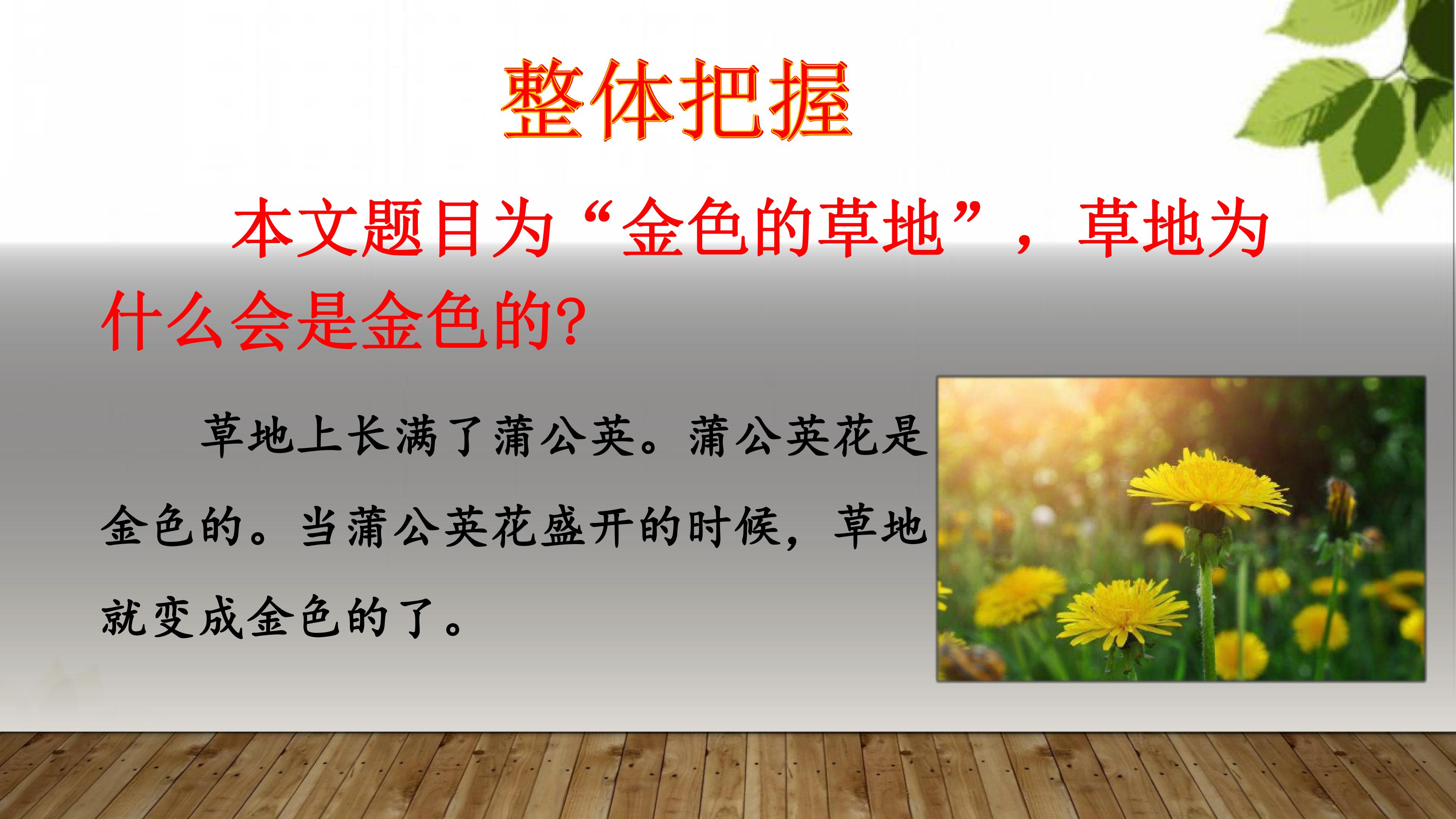 整体把握

本文题目为“金色的草地”，草地为什么会是金色的?

草地上长满了蒲公英。蒲公英花是金色的。当蒲公英花盛开的时候，草地就变成金色的了。